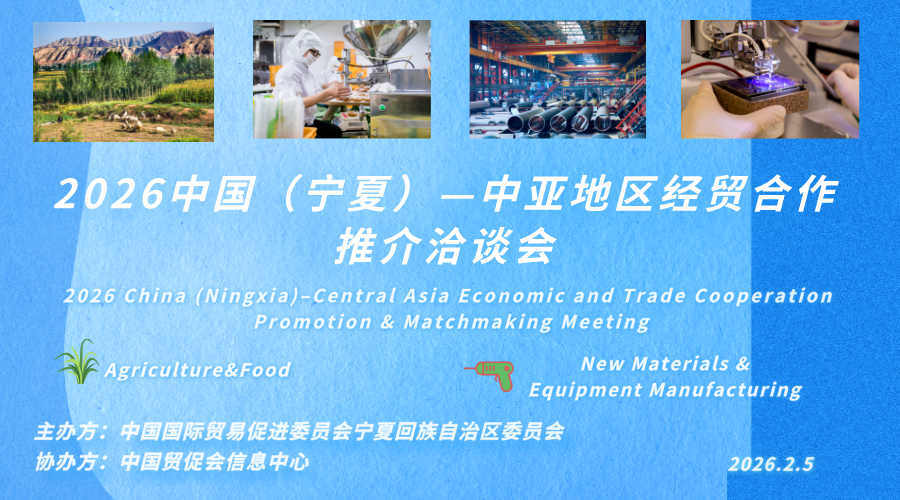 2026中国（宁夏）—中亚地区经贸合作推介洽谈会

2026 China (Ningxia)–Central Asia Economic and Trade Cooperation Promotion & Matchmaking Meeting

Agriculture&Food

New Materials & Equipment Manufacturing

主办方：中国国际贸易促进委员会宁夏回族自治区委员会
协办方：中国贸促会信息中心

2026.2.5